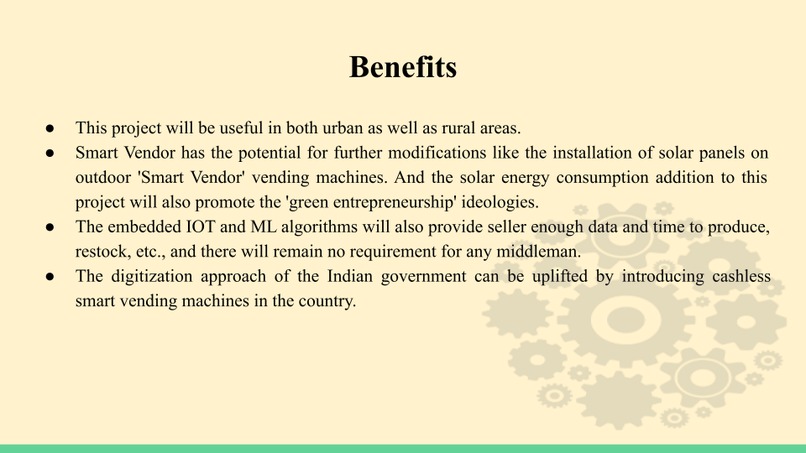 Benefits

● This project will be useful in both urban as well as rural areas.
● Smart Vendor has the potential for further modifications like the installation of solar panels on outdoor 'Smart Vendor' vending machines. And the solar energy consumption addition to this project will also promote the 'green entrepreneurship' ideologies.
● The embedded IOT and ML algorithms will also provide seller enough data and time to produce, restock, etc., and there will remain no requirement for any middleman.
● The digitization approach of the Indian government can be uplifted by introducing cashless smart vending machines in the country.